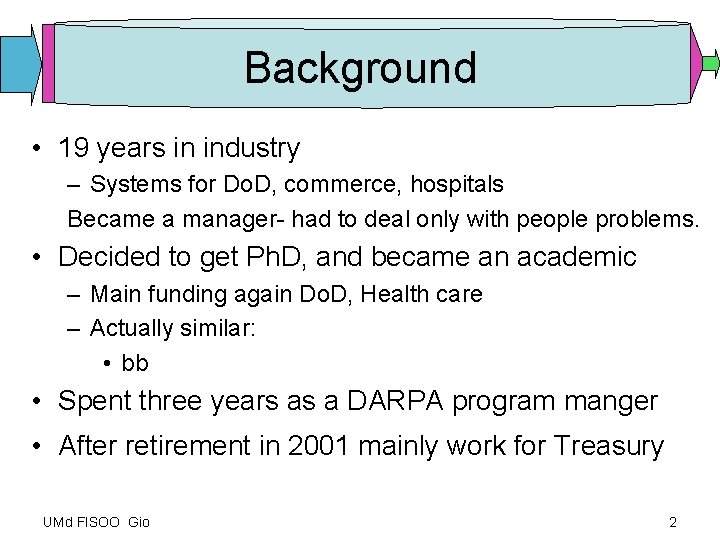 Background

• 19 years in industry
– Systems for DoD, commerce, hospitals
Became a manager- had to deal only with people problems.
• Decided to get PhD, and became an academic
– Main funding again DoD, Health care
– Actually similar:
• bb
• Spent three years as a DARPA program manger
• After retirement in 2001 mainly work for Treasury

UMd FISOO Gio

2